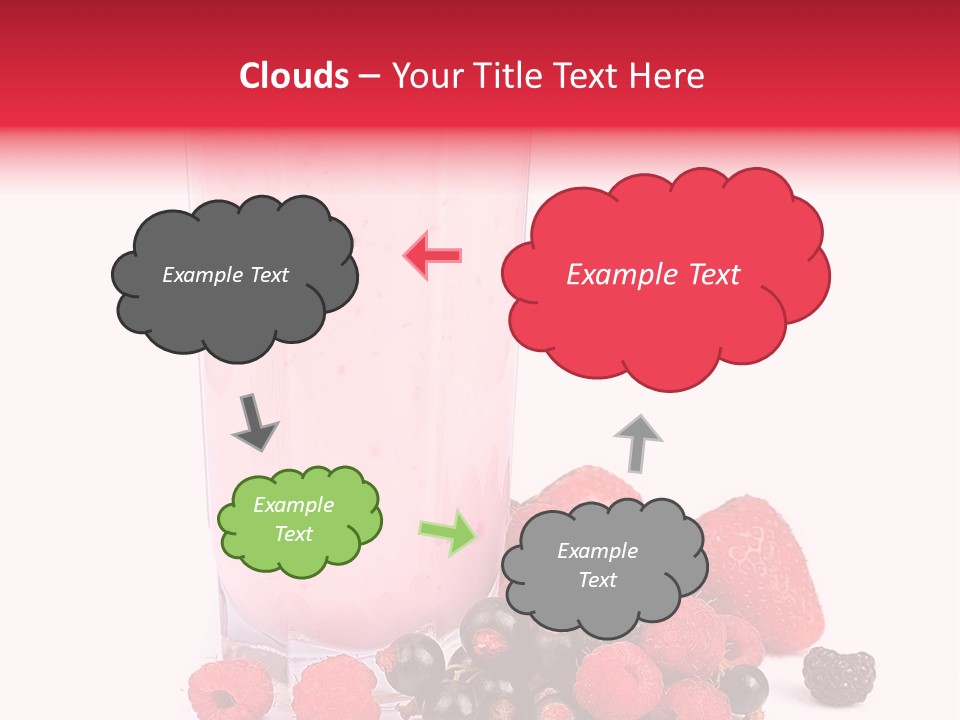 Clouds – Your Title Text Here

Example Text

Example Text

Example Text

Example Text